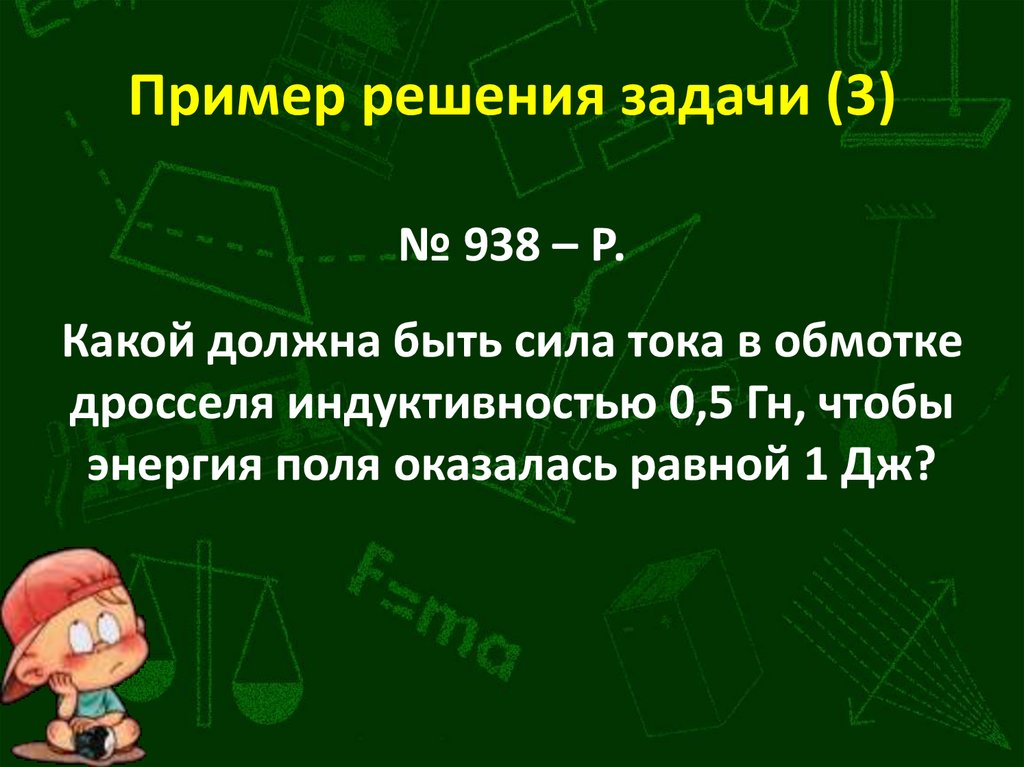 Пример решения задачи (3)

№ 938 – Р.

Какой должна быть сила тока в обмотке дросселя индуктивностью 0,5 Гн, чтобы энергия поля оказалась равной 1 Дж?

F=ma